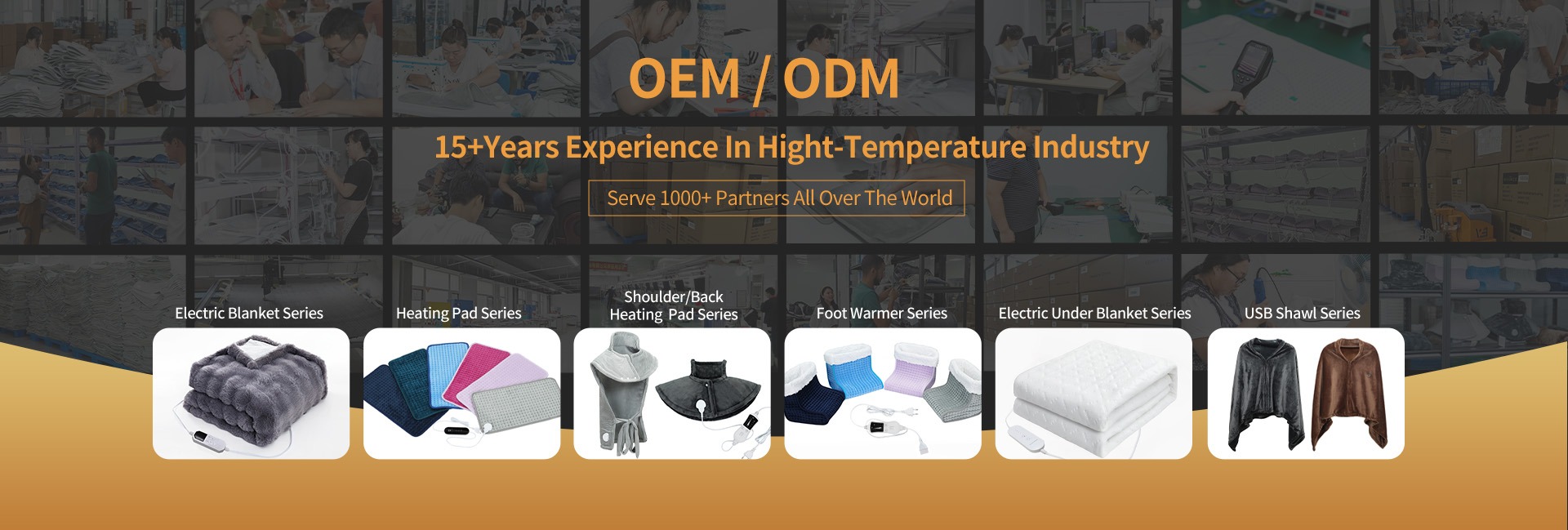 OEM / ODM

15+Years Experience In Hight-Temperature Industry

Serve 1000+ Partners All Over The World

Electric Blanket Series

Heating Pad Series

Shoulder/Back Heating Pad Series

Foot Warmer Series

Electric Under Blanket Series

USB Shawl Series